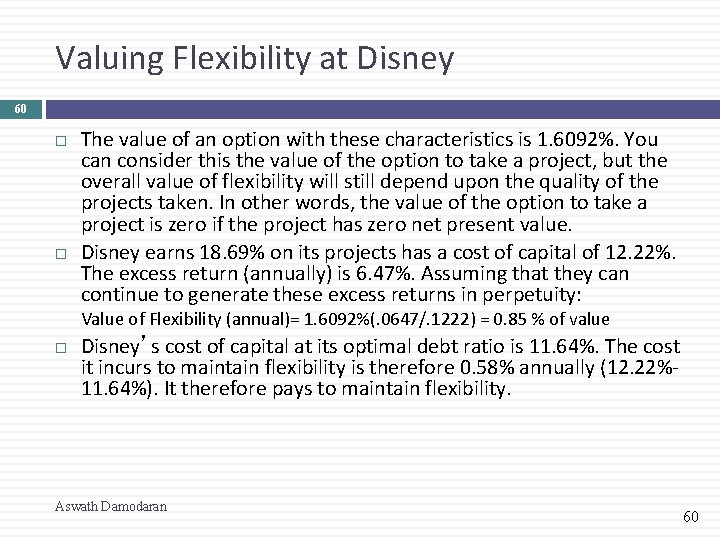 Valuing Flexibility at Disney

60

□ The value of an option with these characteristics is 1.6092%. You can consider this the value of the option to take a project, but the overall value of flexibility will still depend upon the quality of the projects taken. In other words, the value of the option to take a project is zero if the project has zero net present value.

□ Disney earns 18.69% on its projects has a cost of capital of 12.22%. The excess return (annually) is 6.47%. Assuming that they can continue to generate these excess returns in perpetuity:

Value of Flexibility (annual)= 1.6092%(.0647/.1222) = 0.85 % of value

□ Disney's cost of capital at its optimal debt ratio is 11.64%. The cost it incurs to maintain flexibility is therefore 0.58% annually (12.22%-11.64%). It therefore pays to maintain flexibility.

Aswath Damodaran

60